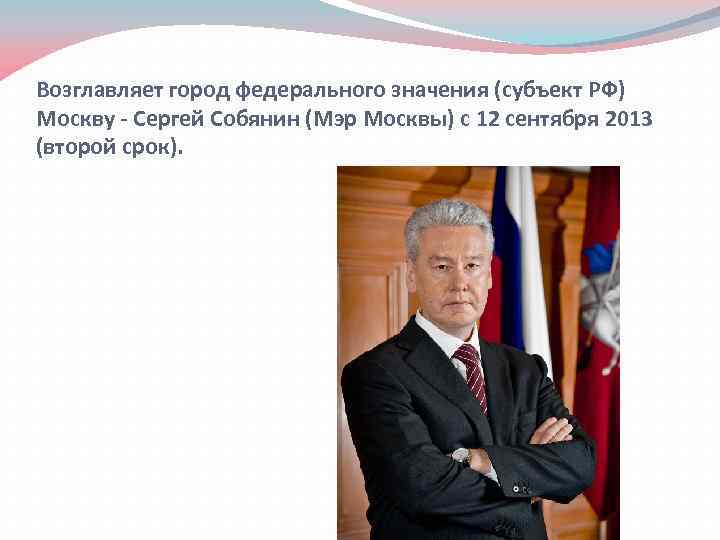 Возглавляет город федерального значения (субъект РФ) Москву - Сергей Собянин (Мэр Москвы) с 12 сентября 2013 (второй срок).